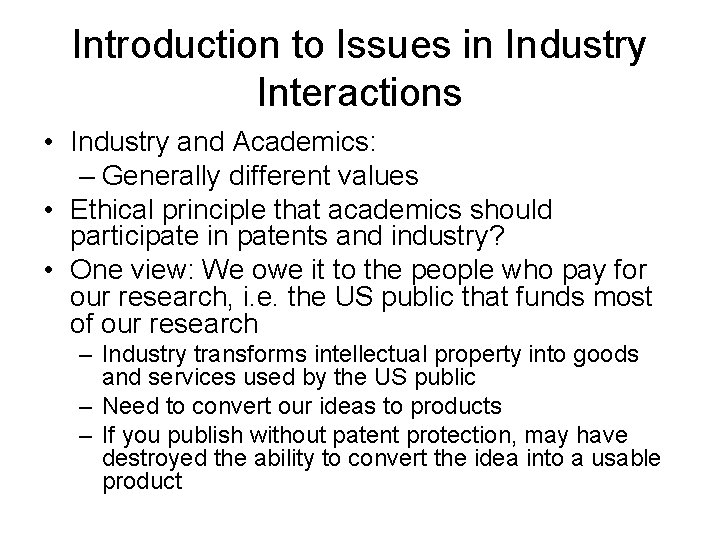 Introduction to Issues in Industry Interactions

• Industry and Academics:
– Generally different values
• Ethical principle that academics should participate in patents and industry?
• One view: We owe it to the people who pay for our research, i.e. the US public that funds most of our research
– Industry transforms intellectual property into goods and services used by the US public
– Need to convert our ideas to products
– If you publish without patent protection, may have destroyed the ability to convert the idea into a usable product